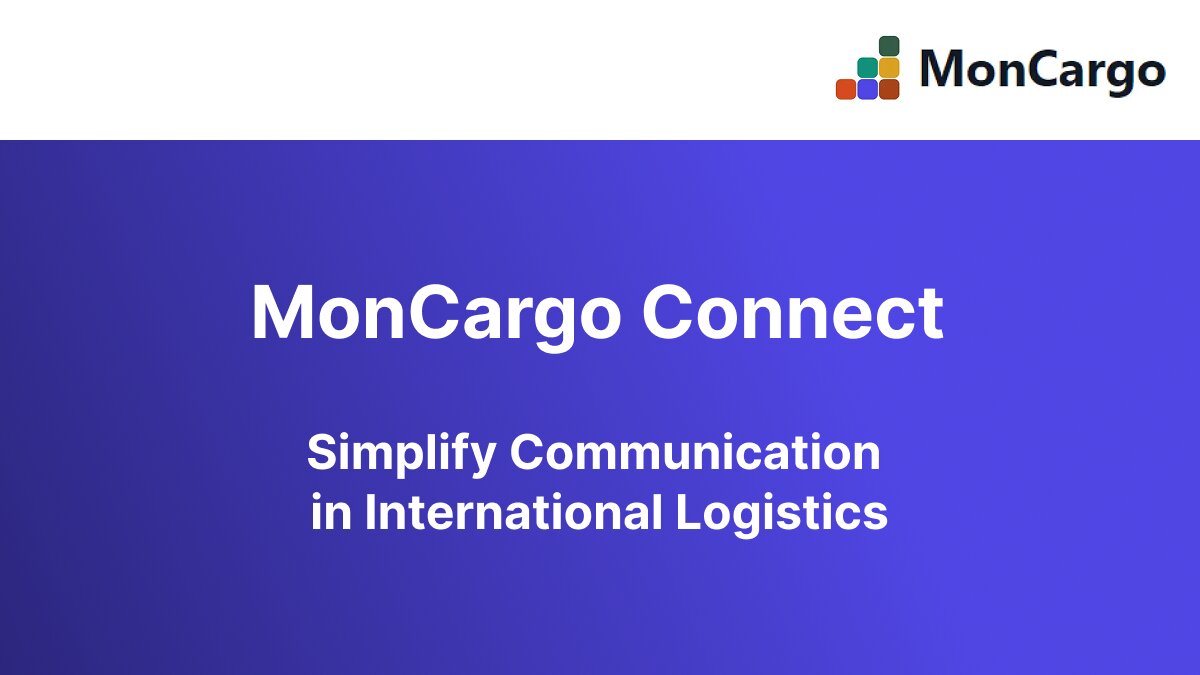 MonCargo

MonCargo Connect

Simplify Communication in International Logistics